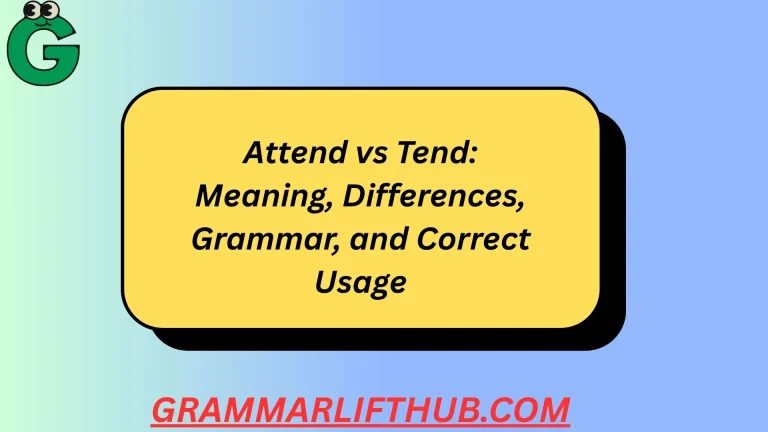 G

Attend vs Tend: Meaning, Differences, Grammar, and Correct Usage

GRAMMARLIFTHUB.COM